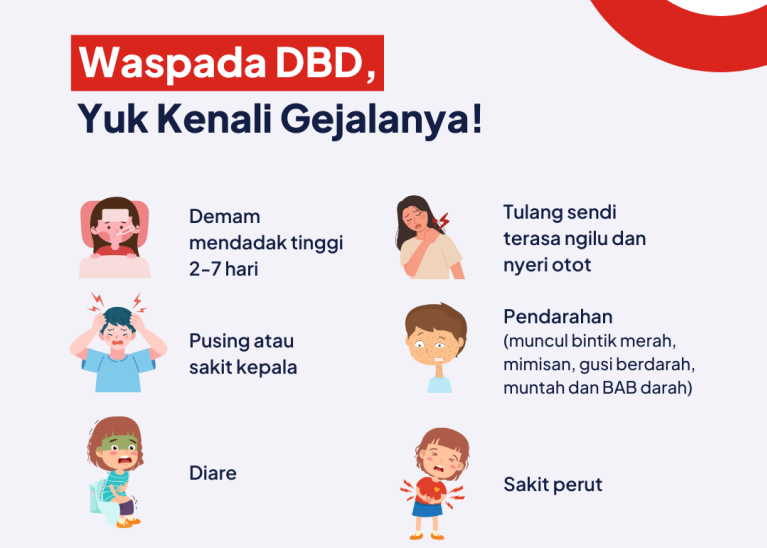 Waspada DBD,
Yuk Kenali Gejalanya!

Demam mendadak tinggi 2-7 hari

Pusing atau sakit kepala

Diare

Tulang sendi terasa ngilu dan nyeri otot

Pendarahan (muncul bintik merah, mimisan, gusi berdarah, muntah dan BAB darah)

Sakit perut